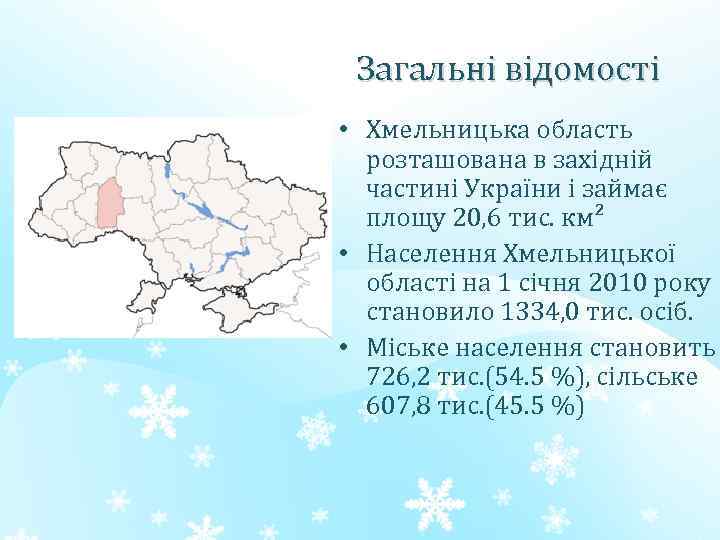 Загальні відомості

• Хмельницька область розташована в західній частині України і займає площу 20,6 тис. км$^2$
• Населення Хмельницької області на 1 січня 2010 року становило 1334,0 тис. осіб.
• Міське населення становить 726,2 тис.(54.5 %), сільське 607,8 тис.(45.5 %)